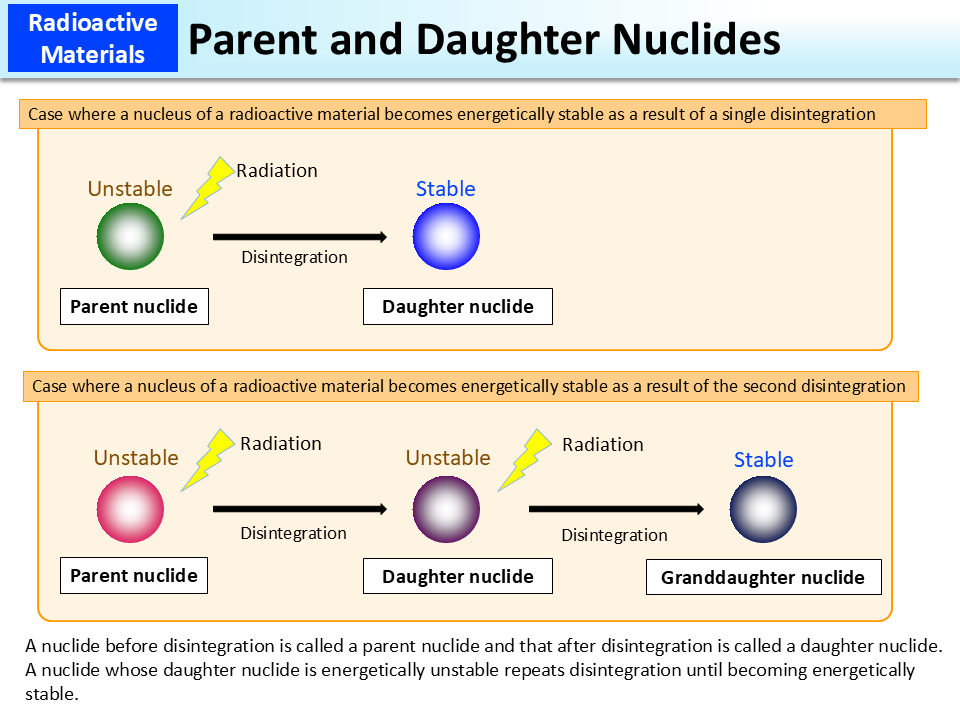 Radioactive Materials

Parent and Daughter Nuclides

Case where a nucleus of a radioactive material becomes energetically stable as a result of a single disintegration

Unstable

Radiation

Stable

Disintegration

Parent nuclide

Daughter nuclide

Case where a nucleus of a radioactive material becomes energetically stable as a result of the second disintegration

Unstable

Radiation

Unstable

Radiation

Stable

Disintegration

Disintegration

Parent nuclide

Daughter nuclide

Granddaughter nuclide

A nuclide before disintegration is called a parent nuclide and that after disintegration is called a daughter nuclide. A nuclide whose daughter nuclide is energetically unstable repeats disintegration until becoming energetically stable.